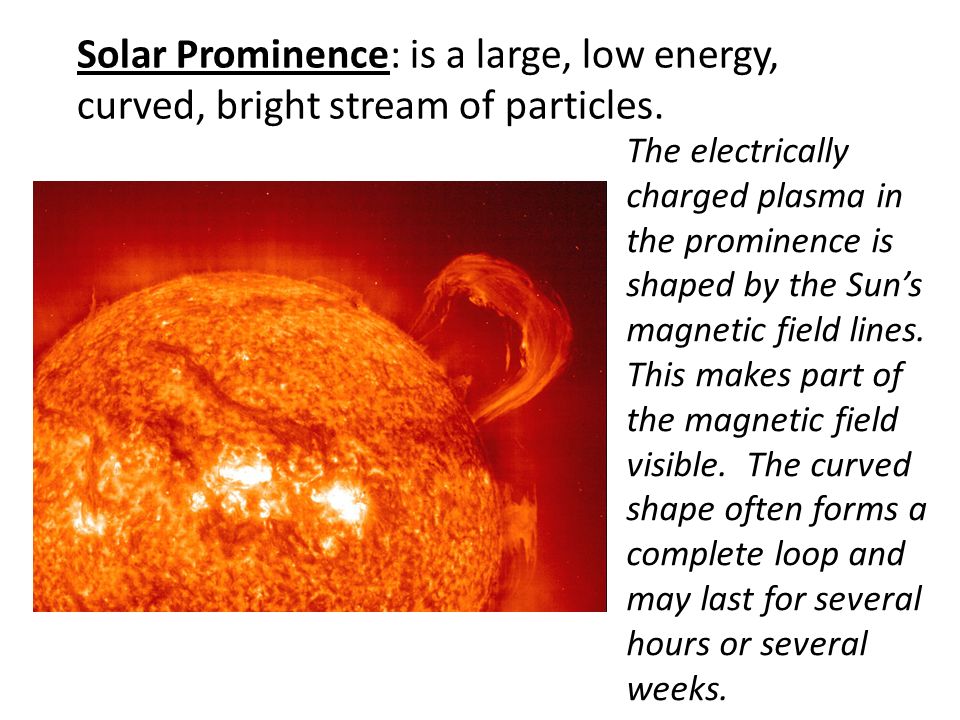 Solar Prominence: is a large, low energy, curved, bright stream of particles.

The electrically charged plasma in the prominence is shaped by the Sun's magnetic field lines. This makes part of the magnetic field visible. The curved shape often forms a complete loop and may last for several hours or several weeks.